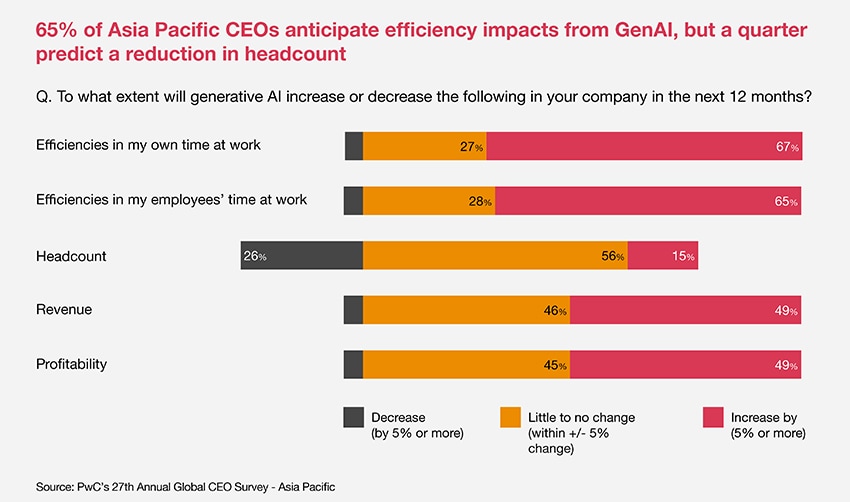 65% of Asia Pacific CEOs anticipate efficiency impacts from GenAI, but a quarter predict a reduction in headcount

Q. To what extent will generative AI increase or decrease the following in your company in the next 12 months?

Efficiencies in my own time at work 27% 67%

Efficiencies in my employees' time at work 28% 65%

Headcount 26% 56% 15%

Revenue 46% 49%

Profitability 45% 49%

Decrease (by 5% or more)

Little to no change (within +/- 5% change)

Increase by (5% or more)

Source: PwC's 27th Annual Global CEO Survey - Asia Pacific